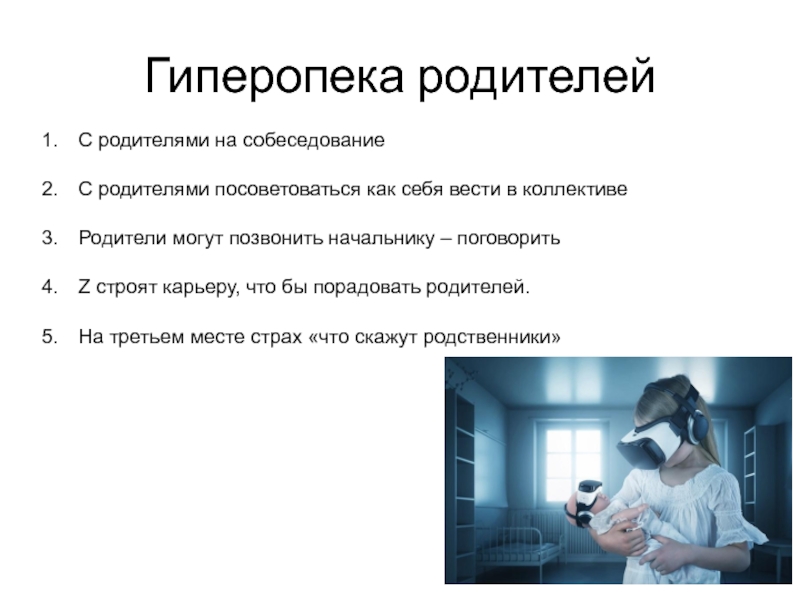 Гиперопека родителей

1. С родителями на собеседование

2. С родителями посоветоваться как себя вести в коллективе

3. Родители могут позвонить начальнику – поговорить

4. Z строят карьеру, что бы порадовать родителей.

5. На третьем месте страх «что скажут родственники»